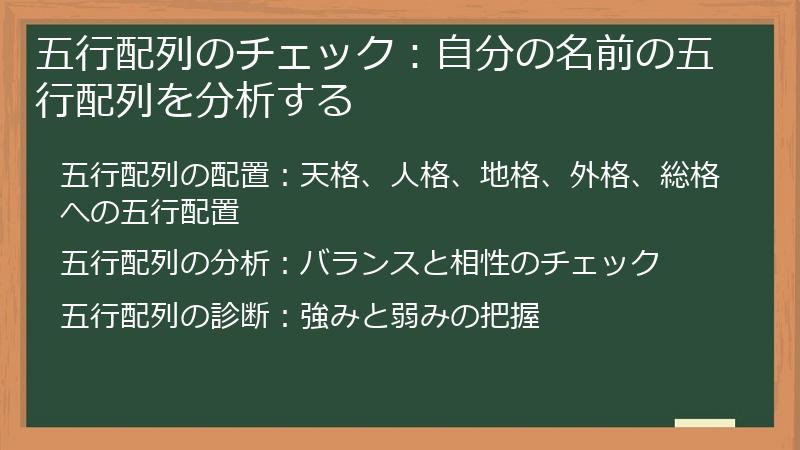 五行配列のチェック：自分の名前の五行配列を分析する

五行配列の配置：天格、人格、地格、外格、総格への五行配置

五行配列の分析：バランスと相性のチェック

五行配列の診断：強みと弱みの把握